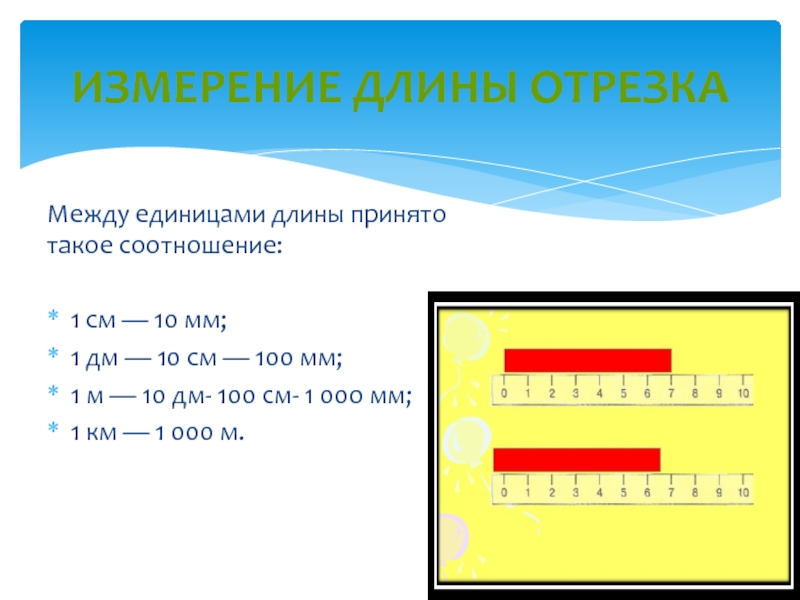 ИЗМЕРЕНИЕ ДЛИНЫ ОТРЕЗКА

Между единицами длины принято такое соотношение:

* 1 см — 10 мм;
* 1 дм — 10 см — 100 мм;
* 1 м — 10 дм- 100 см- 1 000 мм;
* 1 км — 1 000 м.

0 1 2 3 4 5 6 7 8 9 10

0 1 2 3 4 5 6 7 8 9 10